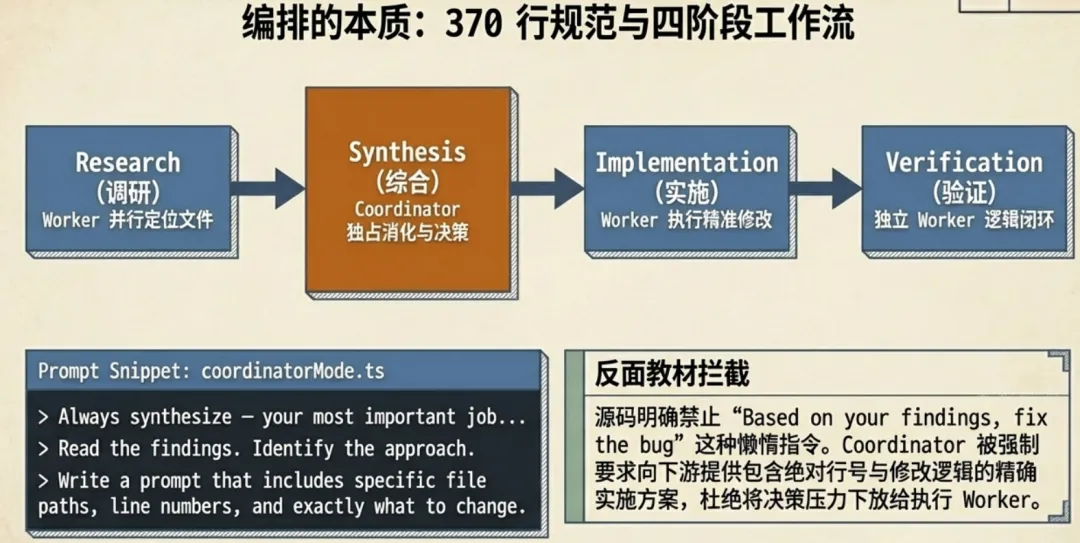 编排的本质：370 行规范与四阶段工作流

Research
(调研)
Worker 并行定位文件

Synthesis
(综合)
Coordinator
独占消化与决策

Implementation
(实施)
Worker 执行精准修改

Verification
(验证)
独立 Worker 逻辑闭环

Prompt Snippet: coordinatorMode.ts

> Always synthesize — your most important job...
> Read the findings. Identify the approach.
> Write a prompt that includes specific file paths, line numbers, and exactly what to change.

反面教材拦截

源码明确禁止“Based on your findings, fix the bug”这种懒惰指令。Coordinator 被强制要求向下游提供包含绝对行号与修改逻辑的精确实施方案，杜绝将决策压力下放给执行 Worker。